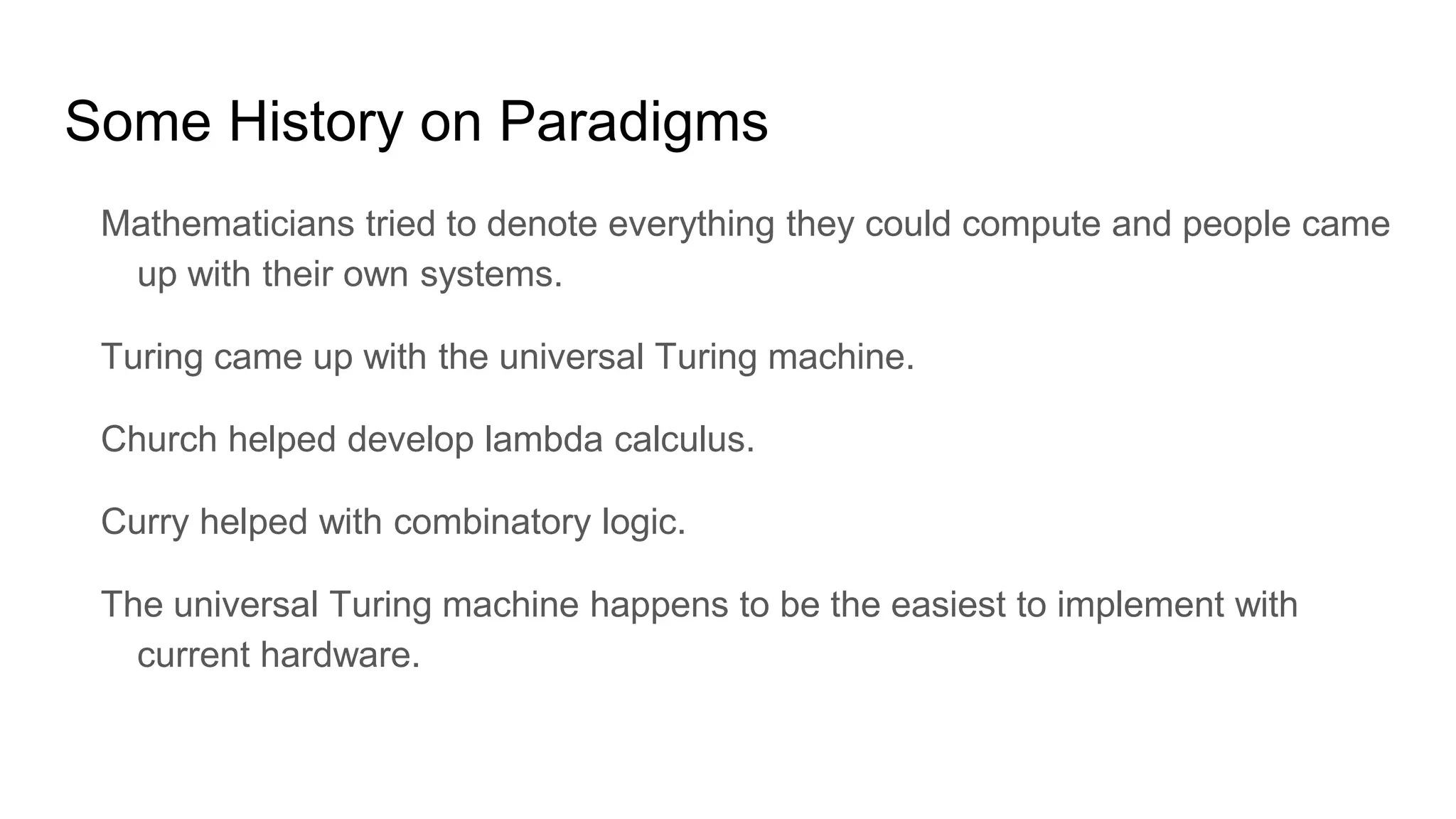 Some History on Paradigms

Mathematicians tried to denote everything they could compute and people came up with their own systems.

Turing came up with the universal Turing machine.

Church helped develop lambda calculus.

Curry helped with combinatory logic.

The universal Turing machine happens to be the easiest to implement with current hardware.